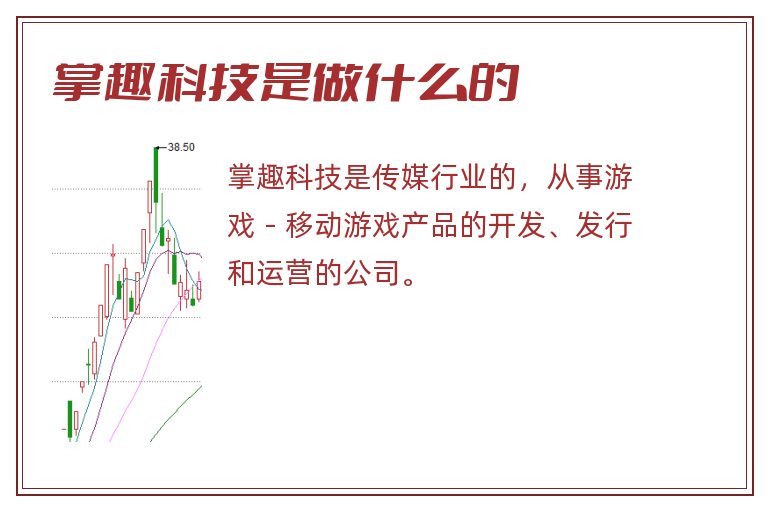 掌趣科技是做什么的

38.50

掌趣科技是传媒行业的，从事游戏 - 移动游戏产品的开发、发行和运营的公司。